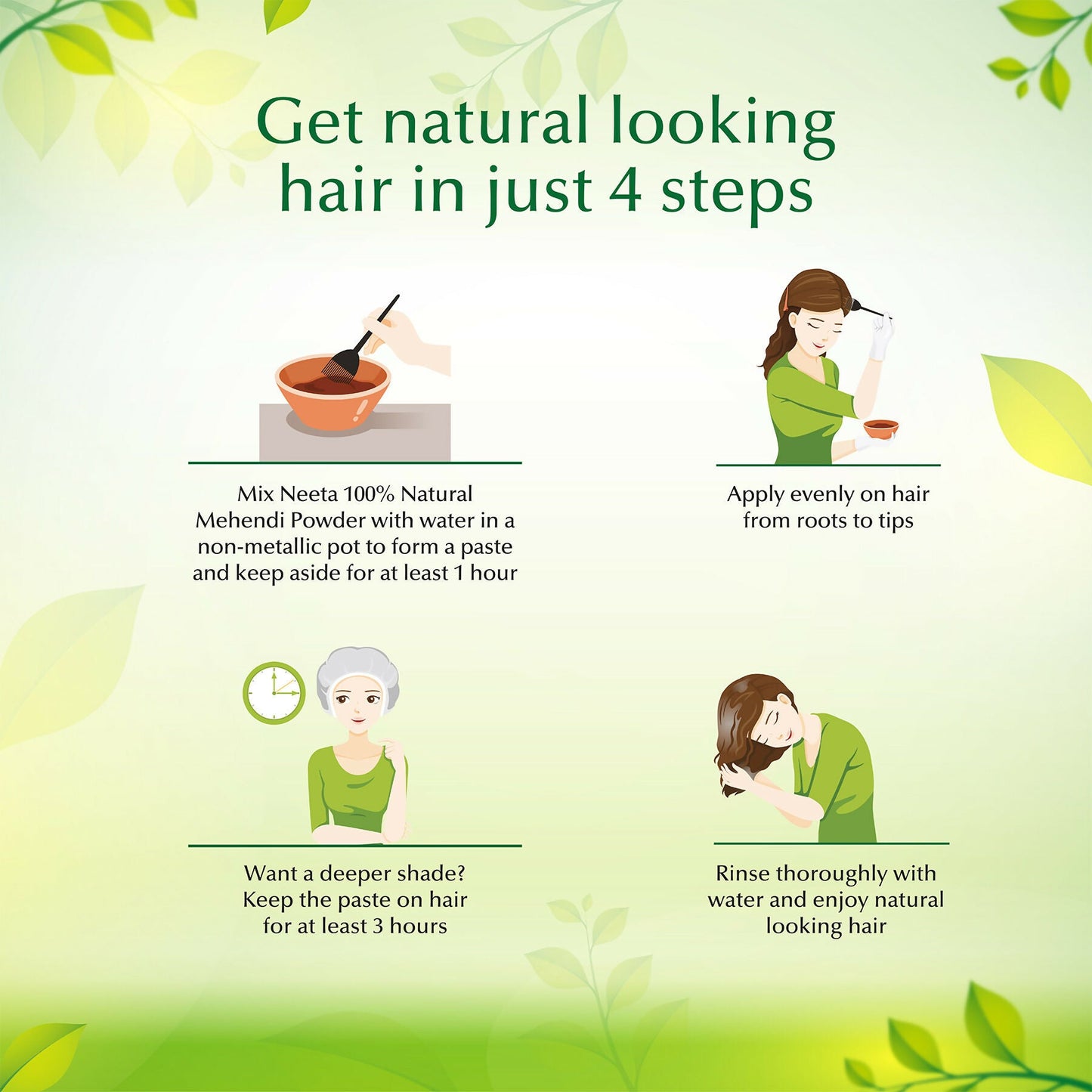 Get natural looking hair in just 4 steps

Mix Neeta 100% Natural Mehendi Powder with water in a non-metallic pot to form a paste and keep aside for at least 1 hour

Apply evenly on hair from roots to tips

Want a deeper shade? Keep the paste on hair for at least 3 hours

Rinse thoroughly with water and enjoy natural looking hair